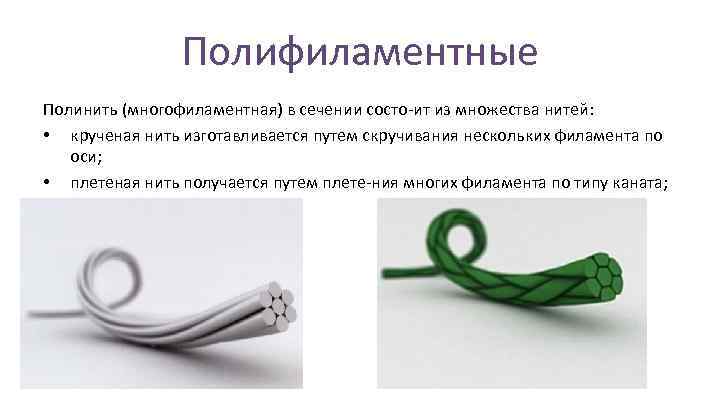 Полифиламентные

Полинить (многофиламентная) в сечении состо-ит из множества нитей:

• крученая нить изготавливается путем скручивания нескольких филамента по оси;

• плетеная нить получается путем плете-ния многих филамента по типу каната;